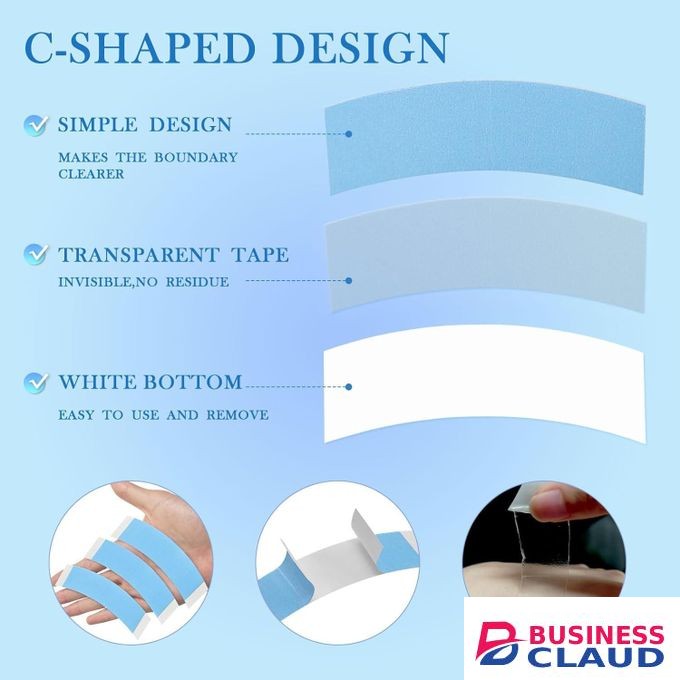 C-SHAPED DESIGN

SIMPLE DESIGN

MAKES THE BOUNDARY CLEARER

TRANSPARENT TAPE

INVISIBLE,NO RESIDUE

WHITE BOTTOM

EASY TO USE AND REMOVE

BUSINESS CLAUD